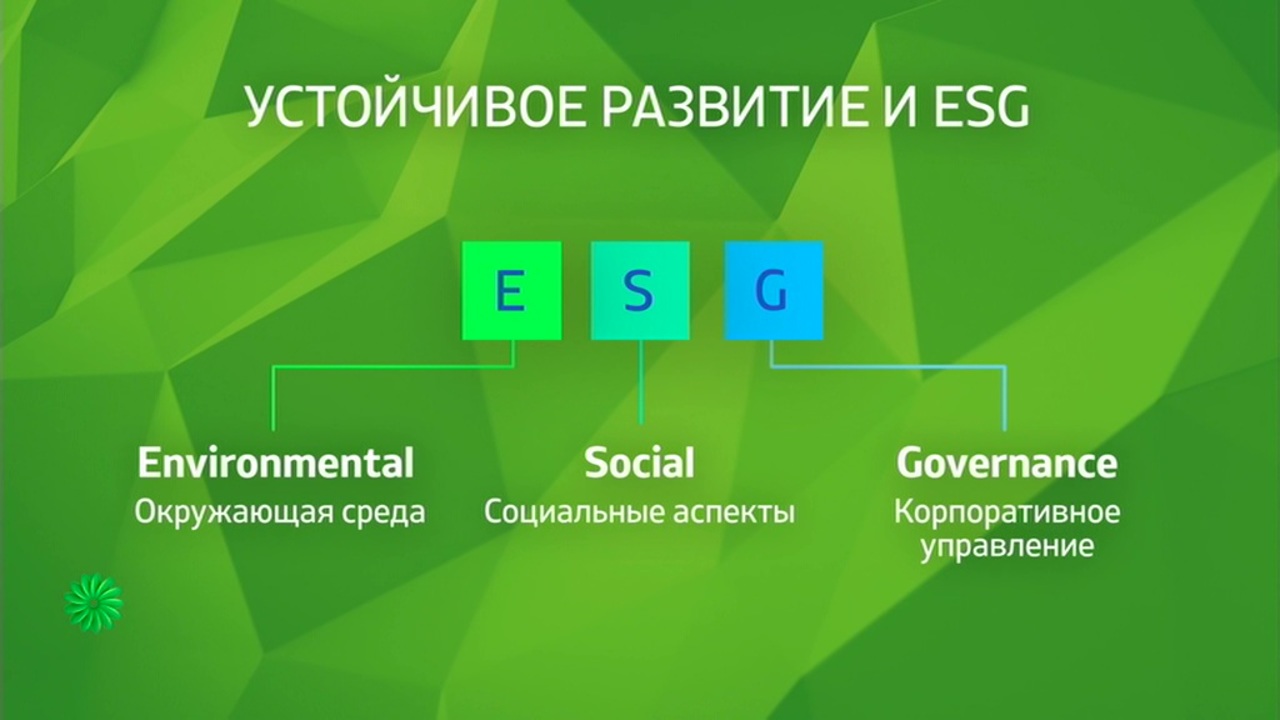 УСТОЙЧИВОЕ РАЗВИТИЕ И ESG

E S G

Environmental
Окружающая среда

Social
Социальные аспекты

Governance
Корпоративное управление